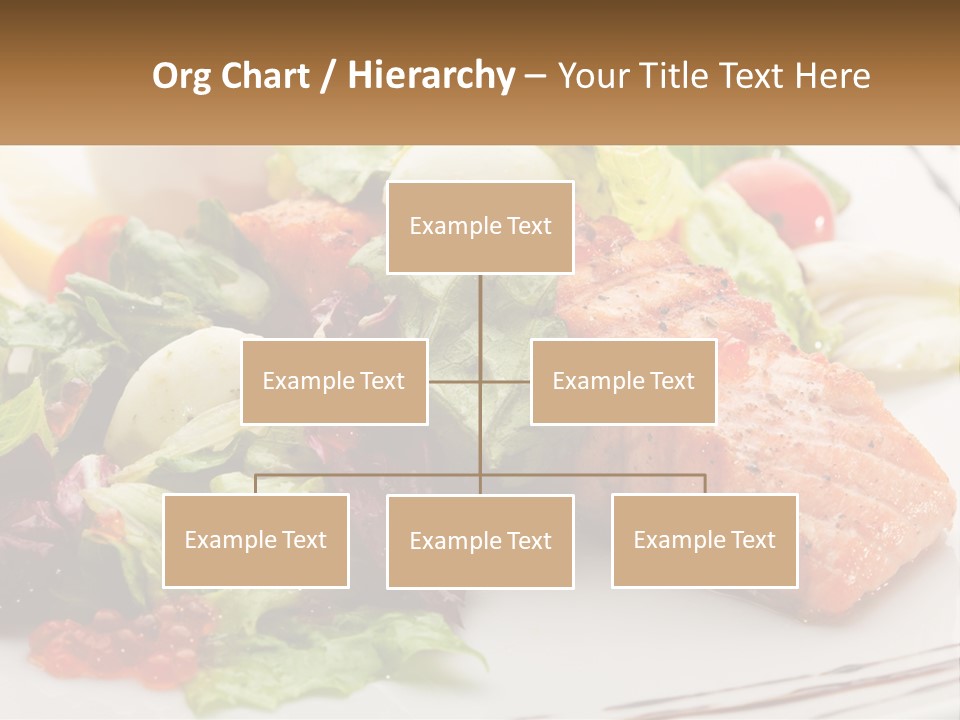 Org Chart / Hierarchy – Your Title Text Here

Example Text

Example Text

Example Text

Example Text

Example Text

Example Text